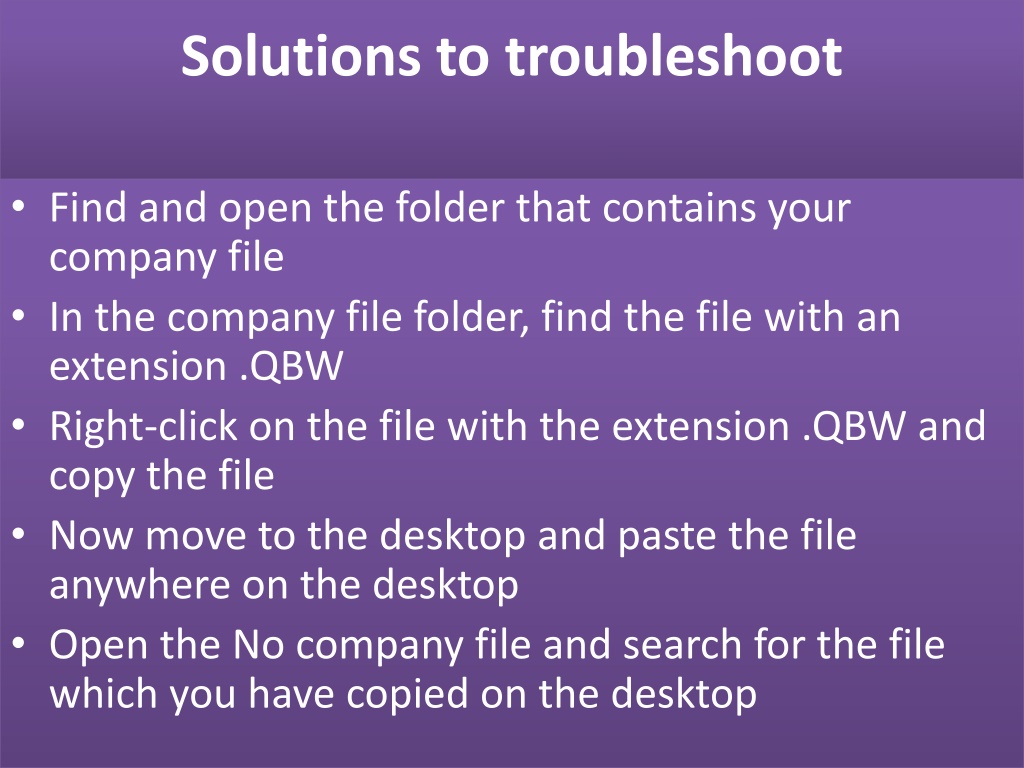 Solutions to troubleshoot

• Find and open the folder that contains your company file
• In the company file folder, find the file with an extension .QBW
• Right-click on the file with the extension .QBW and copy the file
• Now move to the desktop and paste the file anywhere on the desktop
• Open the No company file and search for the file which you have copied on the desktop